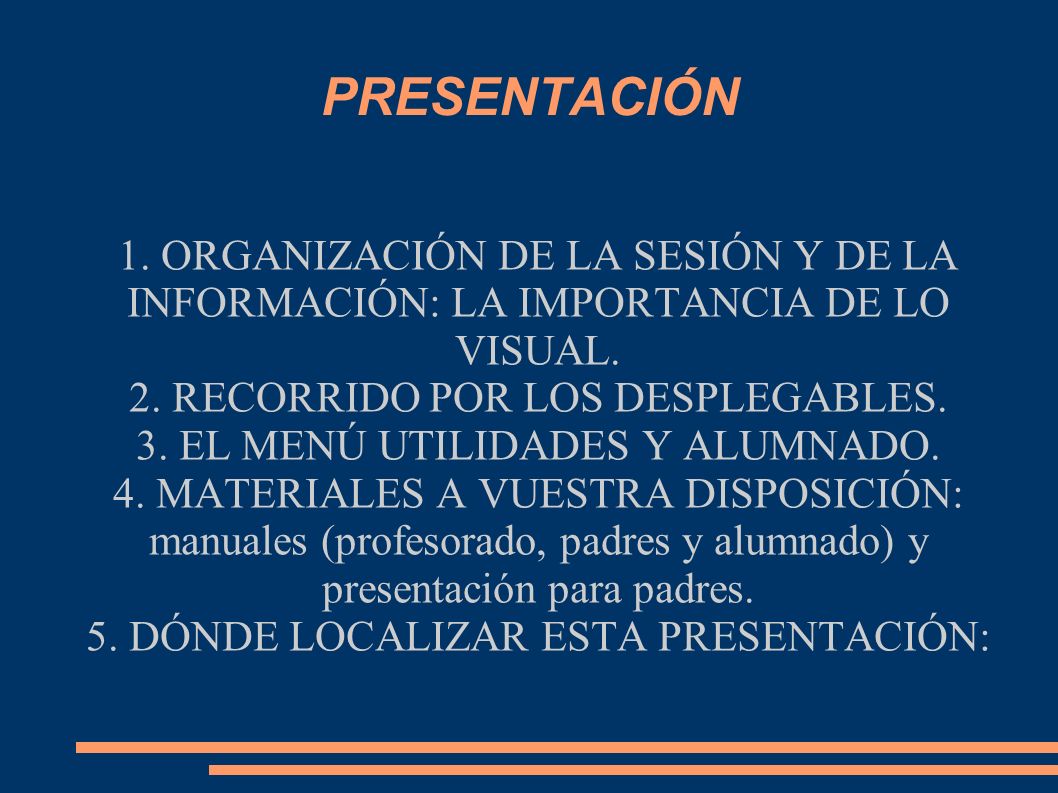 PRESENTACIÓN

1. ORGANIZACIÓN DE LA SESIÓN Y DE LA INFORMACIÓN: LA IMPORTANCIA DE LO VISUAL.
2. RECORRIDO POR LOS DESPLEGABLES.
3. EL MENÚ UTILIDADES Y ALUMNADO.
4. MATERIALES A VUESTRA DISPOSICIÓN: manuales (profesorado, padres y alumnado) y presentación para padres.
5. DÓNDE LOCALIZAR ESTA PRESENTACIÓN: